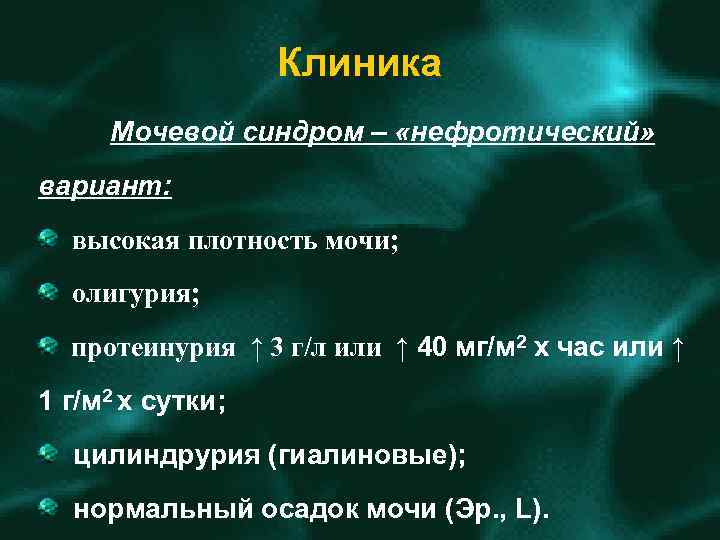 Клиника

Мочевой синдром – «нефротический» вариант:

высокая плотность мочи;

олигурия;

протеинурия ↑ 3 г/л или ↑ 40 мг/м$^2$ х час или ↑ 1 г/м$^2$ х сутки;

цилиндрурия (гиалиновые);

нормальный осадок мочи (Эр., L).